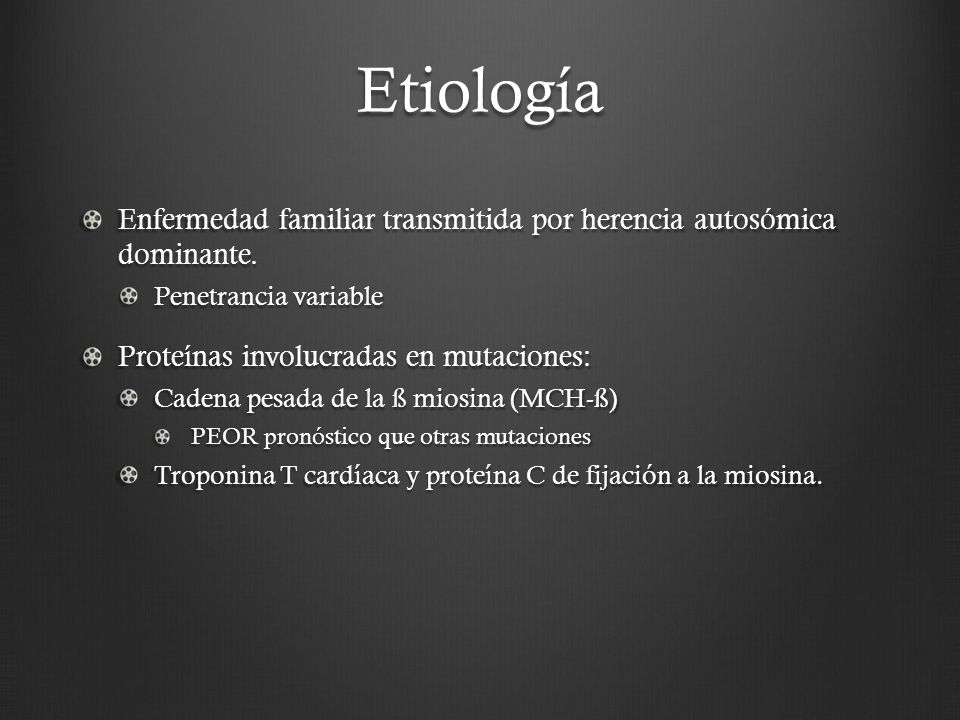 Etiología

Enfermedad familiar transmitida por herencia autosómica dominante.

Penetrancia variable

Proteínas involucradas en mutaciones:

Cadena pesada de la ß miosina (MCH-ß)

PEOR pronóstico que otras mutaciones

Troponina T cardíaca y proteína C de fijación a la miosina.